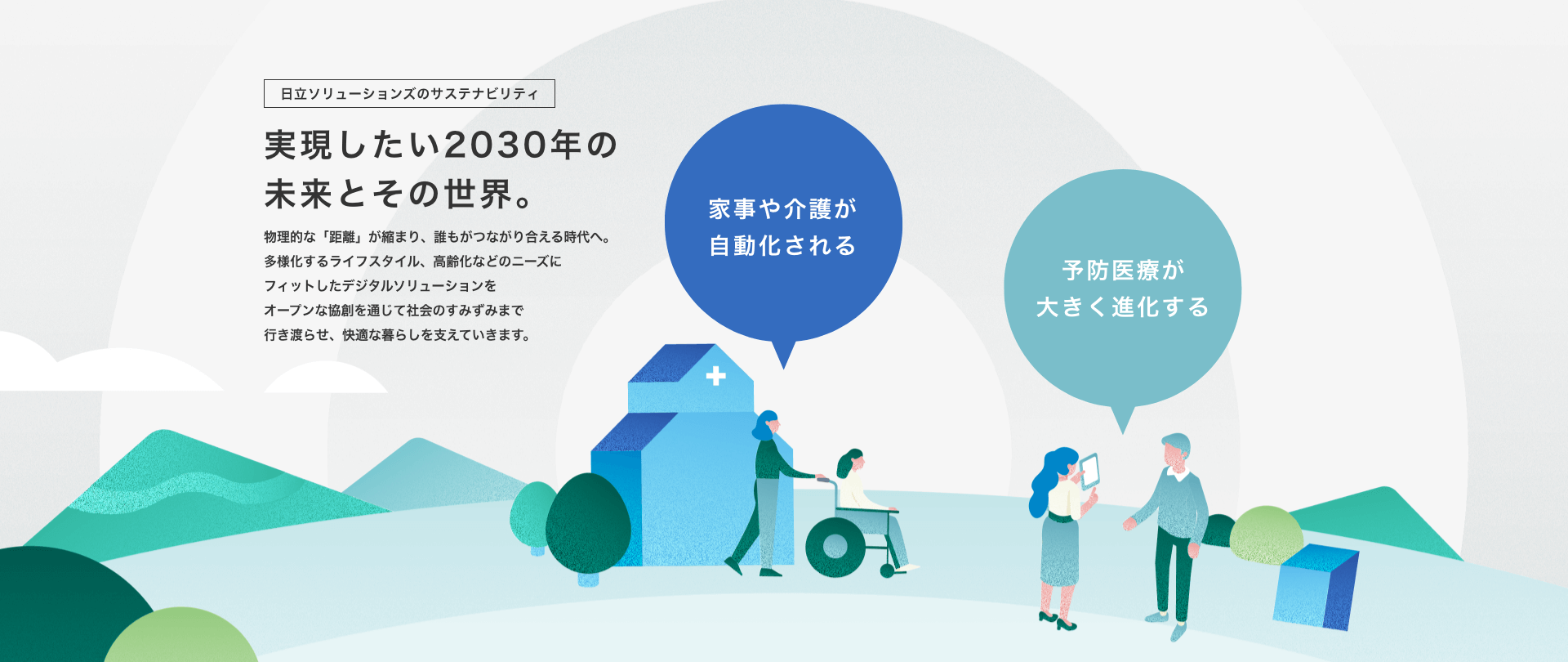 日立ソリューションズのサステナビリティ

実現したい2030年の未来とその世界。

物理的な「距離」が縮まり、誰もがつながり合える時代へ。
多様化するライフスタイル、高齢化などのニーズに
フィットしたデジタルソリューションを
オープンな協創を通じて社会のすみずみまで
行き渡らせ、快適な暮らしを支えていきます。

家事や介護が
自動化される

予防医療が
大きく進化する